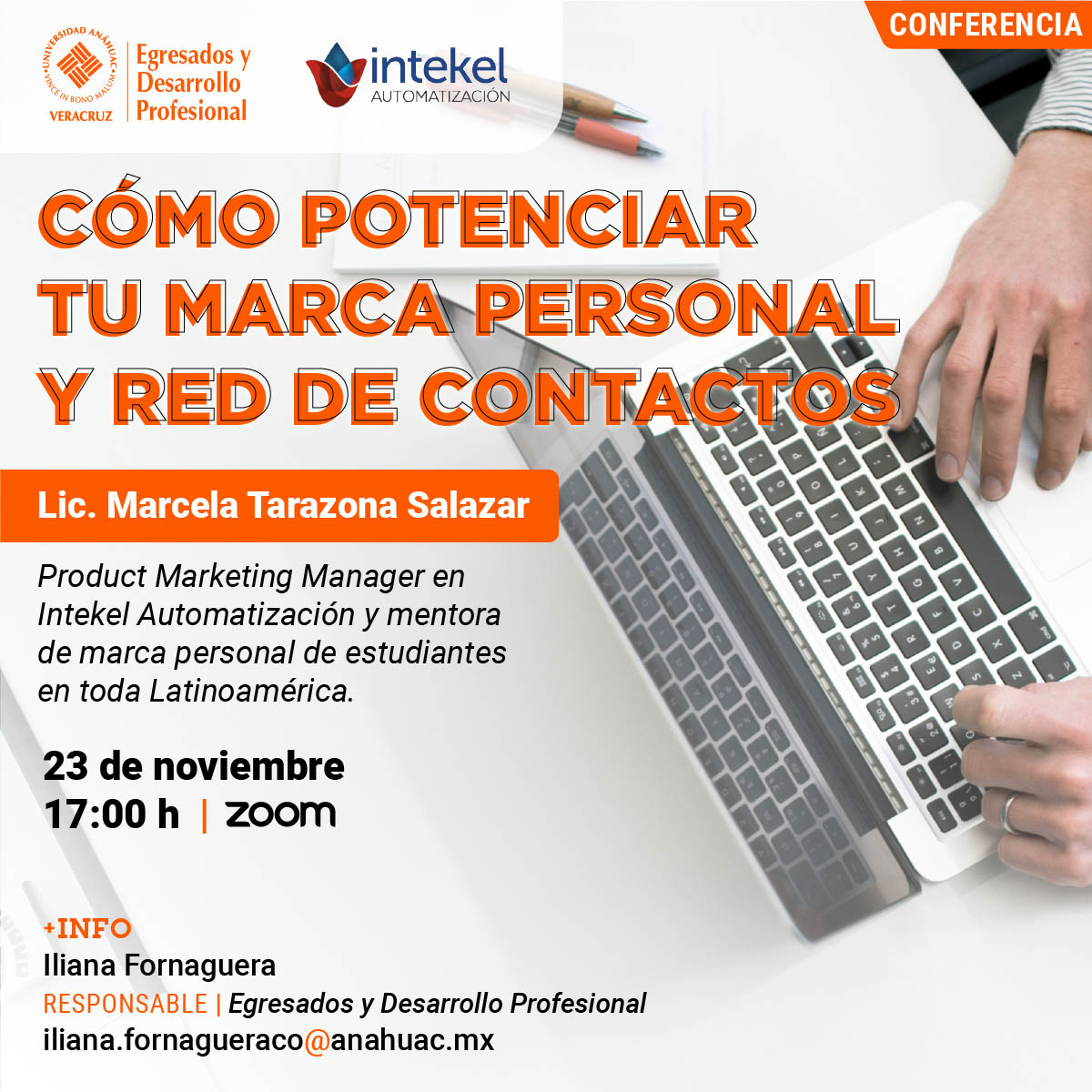 UNIVERSIDAD ANÁHUAC
VINCE IN BONO MALUM
VERACRUZ

Egresados y Desarrollo Profesional

intekel
AUTOMATIZACIÓN

CONFERENCIA

CÓMO POTENCIAR TU MARCA PERSONAL Y RED DE CONTACTOS

Lic. Marcela Tarazona Salazar

Product Marketing Manager en Intekel Automatización y mentora de marca personal de estudiantes en toda Latinoamérica.

23 de noviembre
17:00 h | zoom

+INFO
Iliana Fornaguera
RESPONSABLE | Egresados y Desarrollo Profesional
iliana.fornagueraco@anahuac.mx